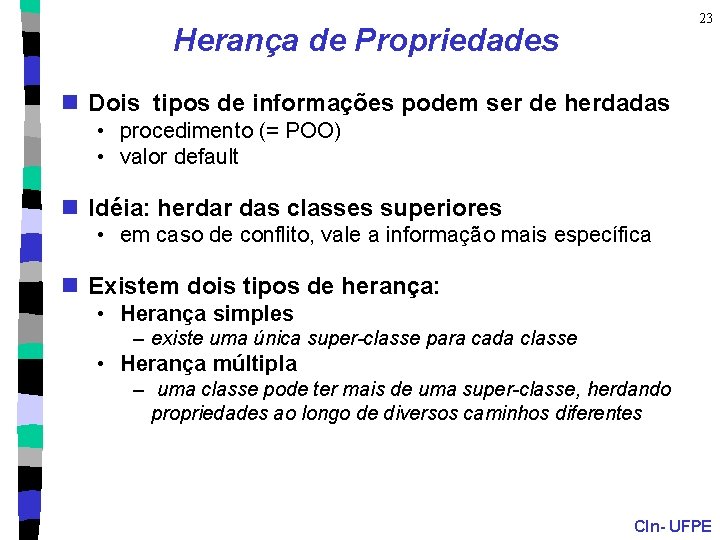 23

Herança de Propriedades

Dois tipos de informações podem ser de herdadas
• procedimento (= POO)
• valor default

Idéia: herdar das classes superiores
• em caso de conflito, vale a informação mais específica

Existem dois tipos de herança:
• Herança simples
– existe uma única super-classe para cada classe
• Herança múltipla
– uma classe pode ter mais de uma super-classe, herdando propriedades ao longo de diversos caminhos diferentes

CIn- UFPE